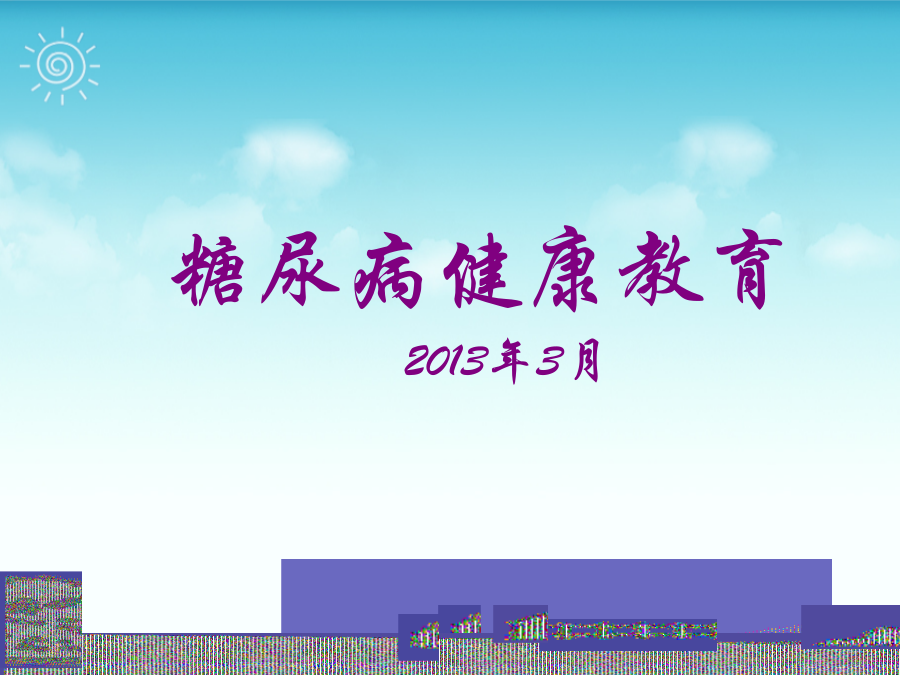 糖尿病健康教育

2013年3月